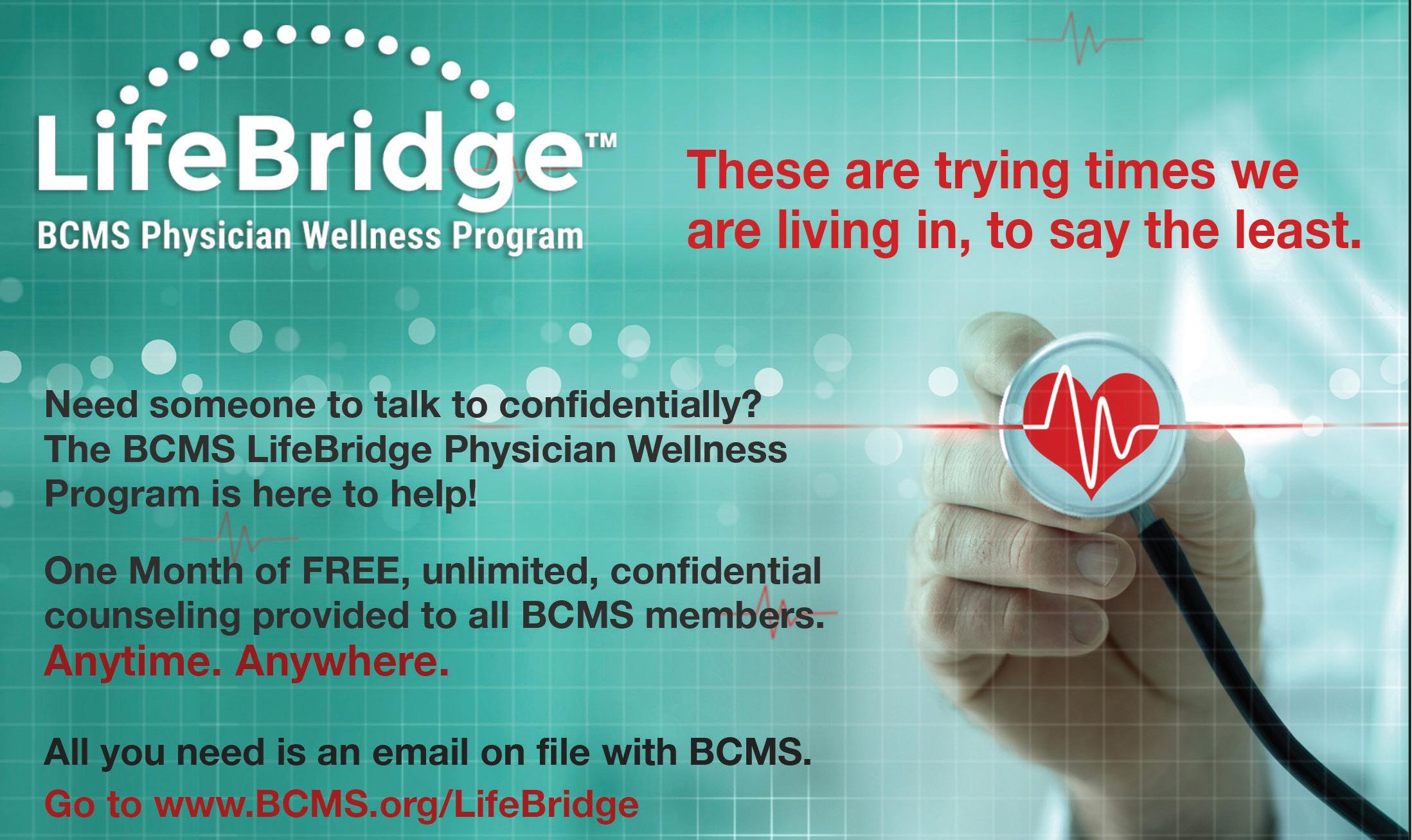 LifeBridge™
BCMS Physician Wellness Program

These are trying times we are living in, to say the least.

Need someone to talk to confidentially? The BCMS LifeBridge Physician Wellness Program is here to help!

One Month of FREE, unlimited, confidential counseling provided to all BCMS members. Anytime. Anywhere.

All you need is an email on file with BCMS.
Go to www.BCMS.org/LifeBridge